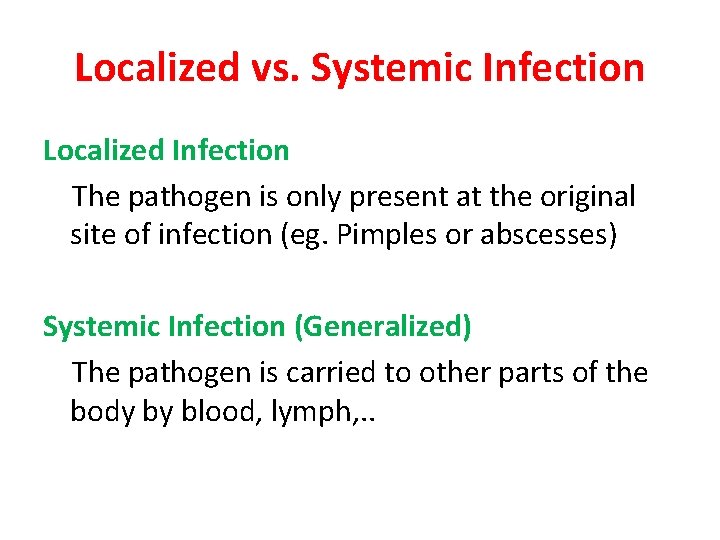 Localized vs. Systemic Infection

Localized Infection

The pathogen is only present at the original site of infection (eg. Pimples or abscesses)

Systemic Infection (Generalized)

The pathogen is carried to other parts of the body by blood, lymph,..